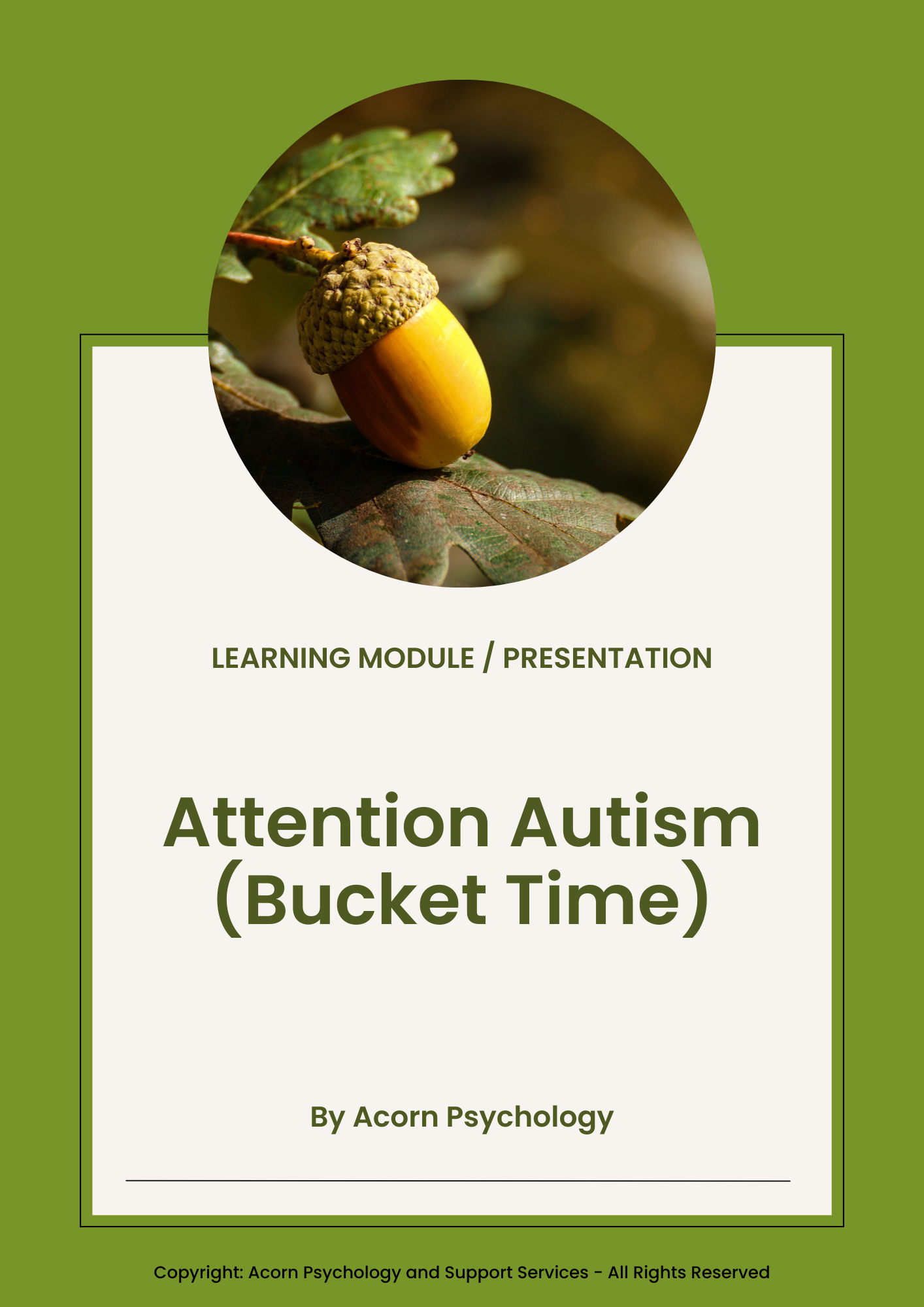 LEARNING MODULE / PRESENTATION

Attention Autism (Bucket Time)

By Acorn Psychology

Copyright: Acorn Psychology and Support Services - All Rights Reserved